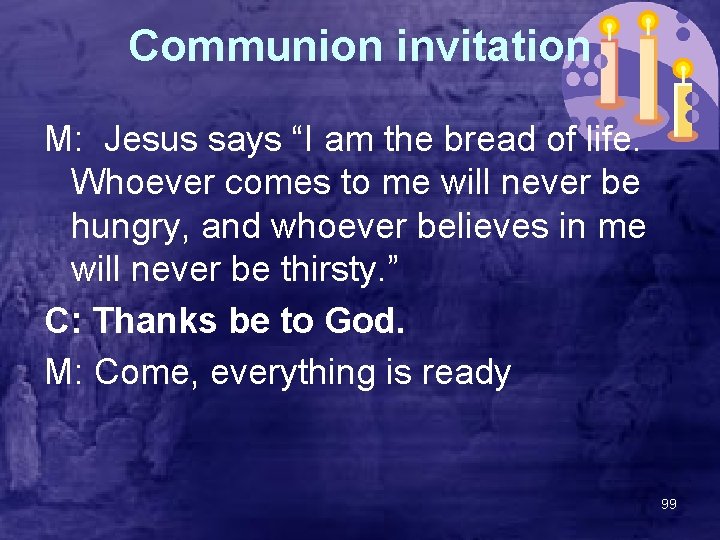 Communion invitation

M: Jesus says “I am the bread of life. Whoever comes to me will never be hungry, and whoever believes in me will never be thirsty.”

C: Thanks be to God.

M: Come, everything is ready

99